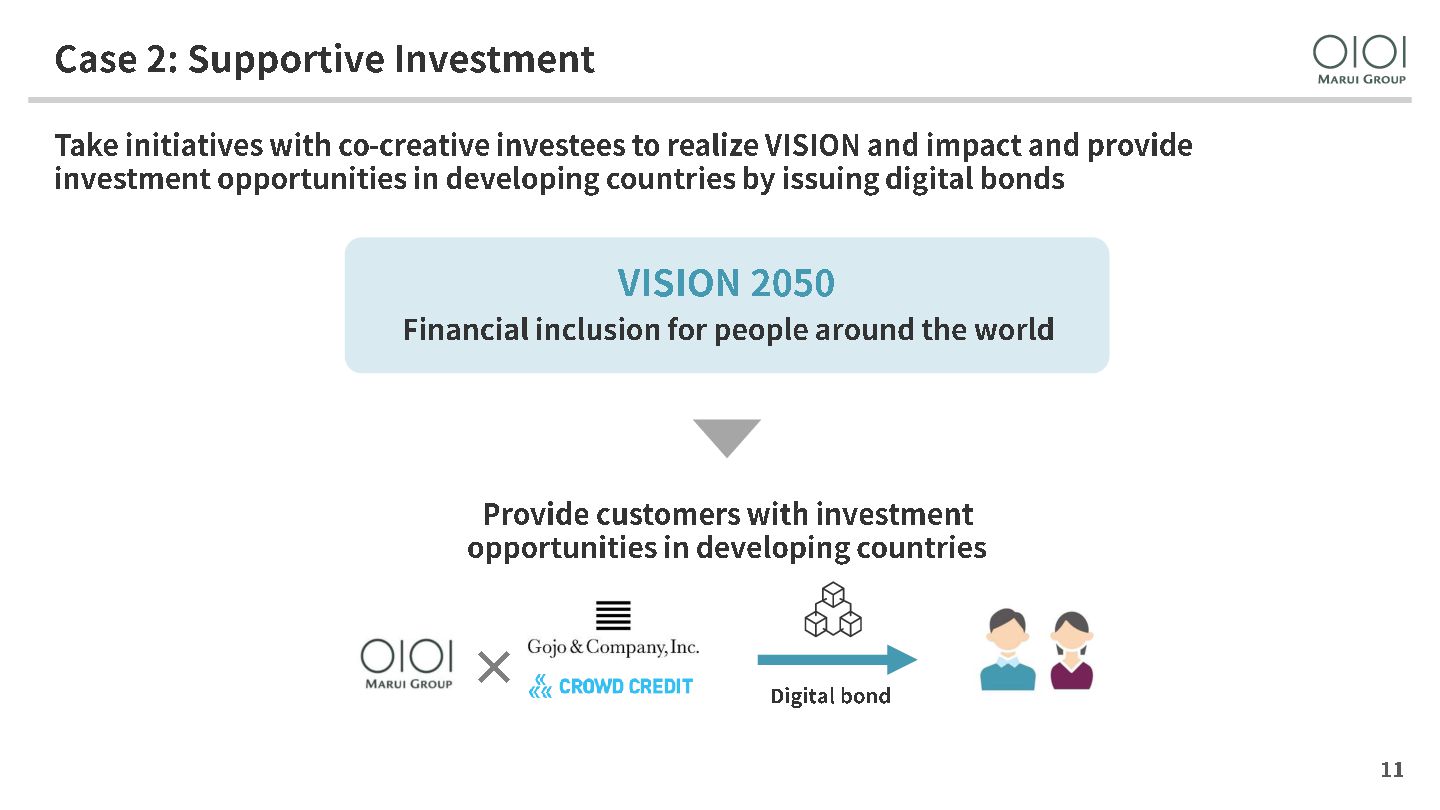 Case 2: Supportive Investment

OIOI
MARUI GROUP

Take initiatives with co-creative investees to realize VISION and impact and provide investment opportunities in developing countries by issuing digital bonds

VISION 2050
Financial inclusion for people around the world

Provide customers with investment opportunities in developing countries

OIOI
MARUI GROUP
×
Gojo & Company, Inc.
CROWD CREDIT

Digital bond

11